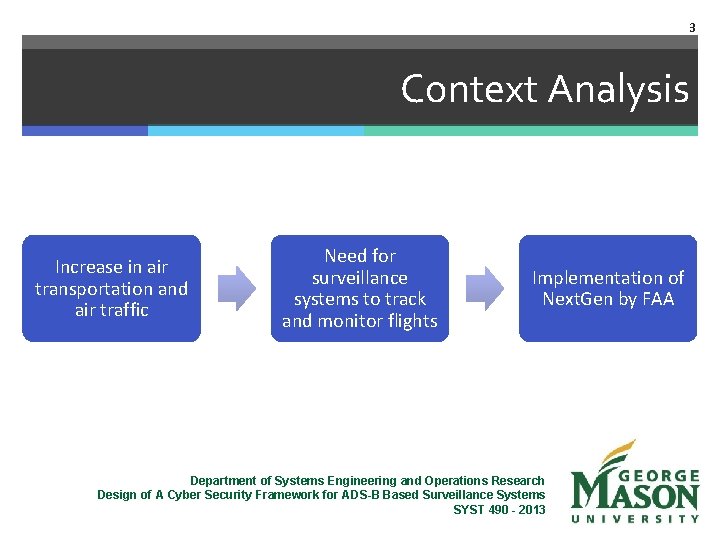 3

Context Analysis

Increase in air transportation and air traffic

Need for surveillance systems to track and monitor flights

Implementation of NextGen by FAA

Department of Systems Engineering and Operations Research
Design of A Cyber Security Framework for ADS-B Based Surveillance Systems
SYST 490 - 2013

GEORGE MASON UNIVERSITY